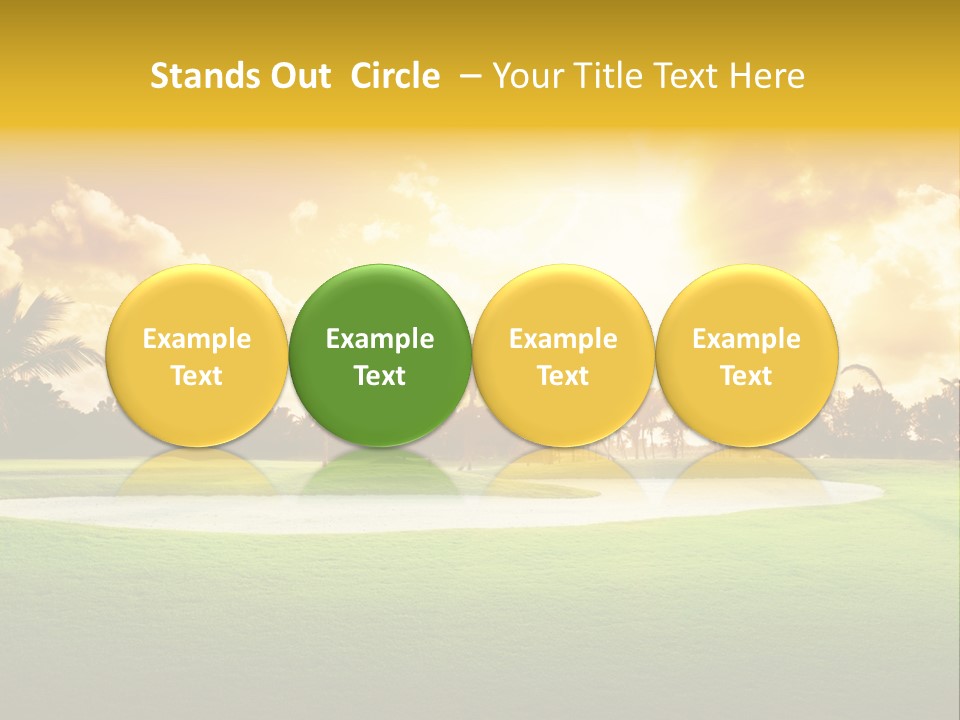 Stands Out Circle – Your Title Text Here

Example Text

Example Text

Example Text

Example Text